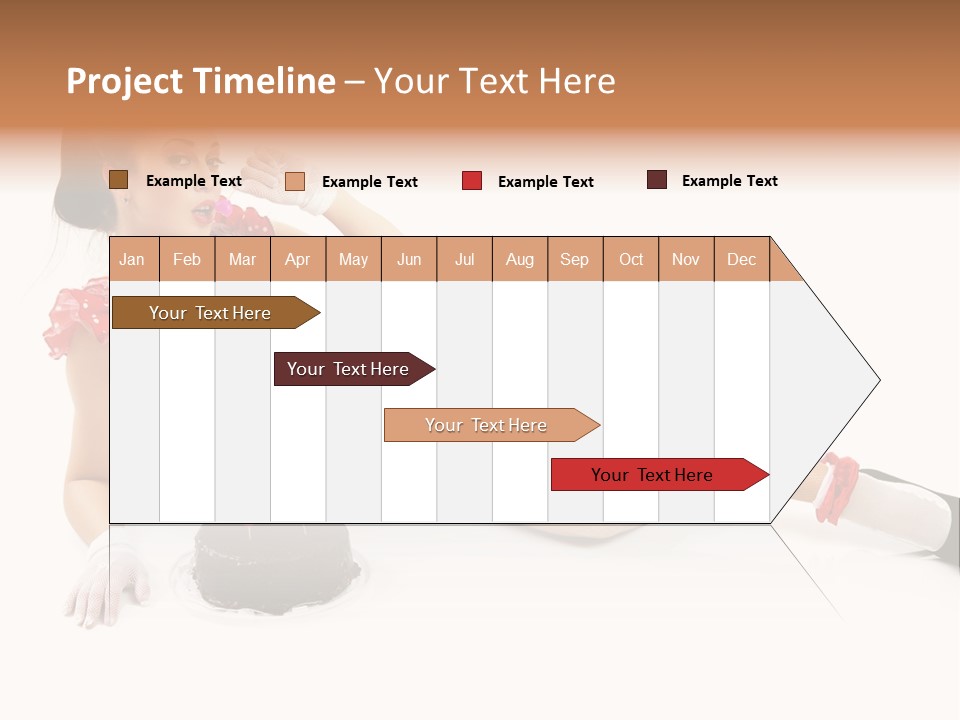 Project Timeline – Your Text Here

Example Text
Example Text
Example Text
Example Text

| Jan | Feb | Mar | Apr | May | Jun | Jul | Aug | Sep | Oct | Nov | Dec |
|---|---|---|---|---|---|---|---|---|---|---|---|

Your Text Here
Your Text Here
Your Text Here
Your Text Here